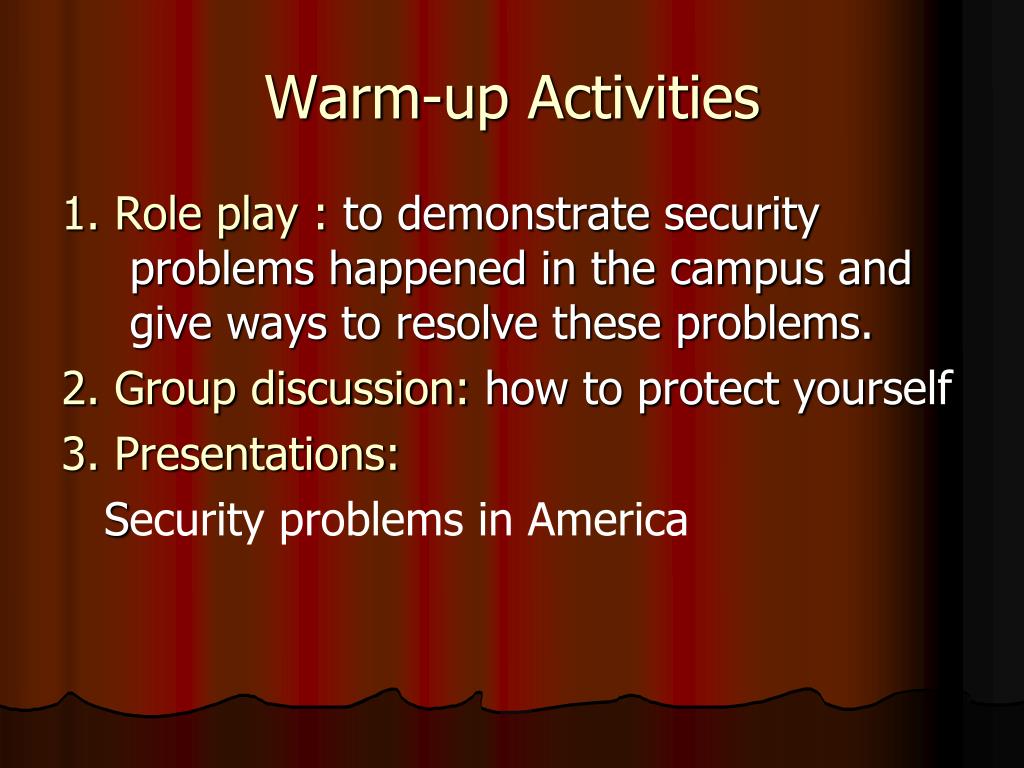 Warm-up Activities

1. Role play : to demonstrate security problems happened in the campus and give ways to resolve these problems.

2. Group discussion: how to protect yourself

3. Presentations:

Security problems in America